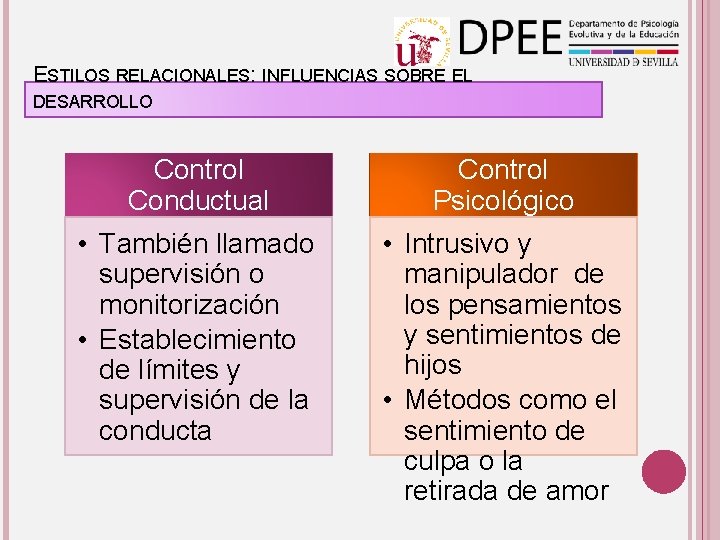 UNIVERSIDAD DE SEVILLA
DPEE Departamento de Psicología Evolutiva y de la Educación
UNIVERSIDAD DE SEVILLA

ESTILOS RELACIONALES: INFLUENCIAS SOBRE EL DESARROLLO

Control Conductual

• También llamado supervisión o monitorización
• Establecimiento de límites y supervisión de la conducta

Control Psicológico

• Intrusivo y manipulador de los pensamientos y sentimientos de hijos
• Métodos como el sentimiento de culpa o la retirada de amor